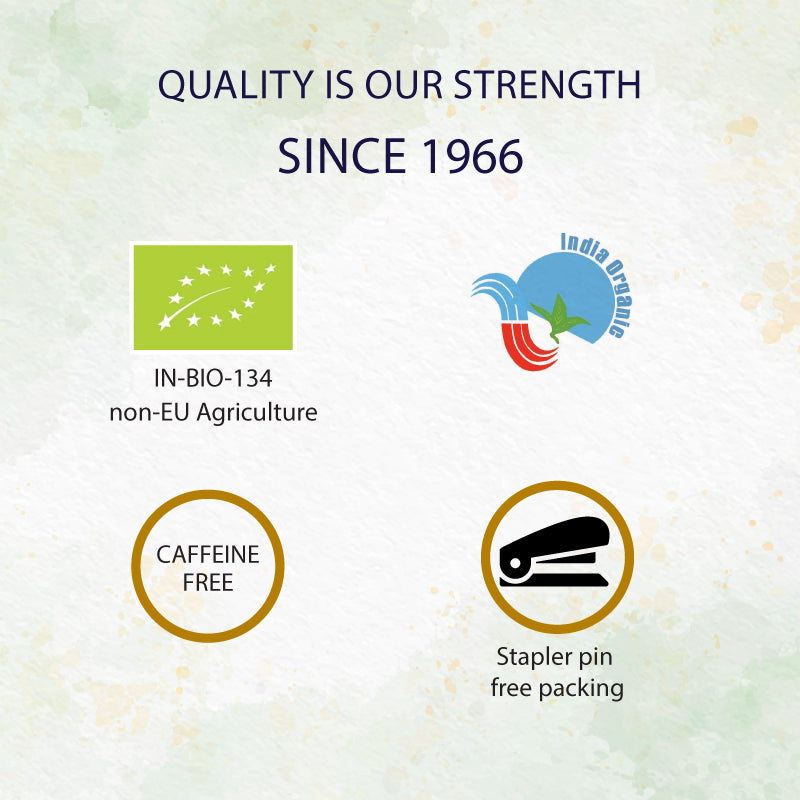 QUALITY IS OUR STRENGTH
SINCE 1966

IN-BIO-134
non-EU Agriculture

India Organic

CAFFEINE FREE

Stapler pin free packing